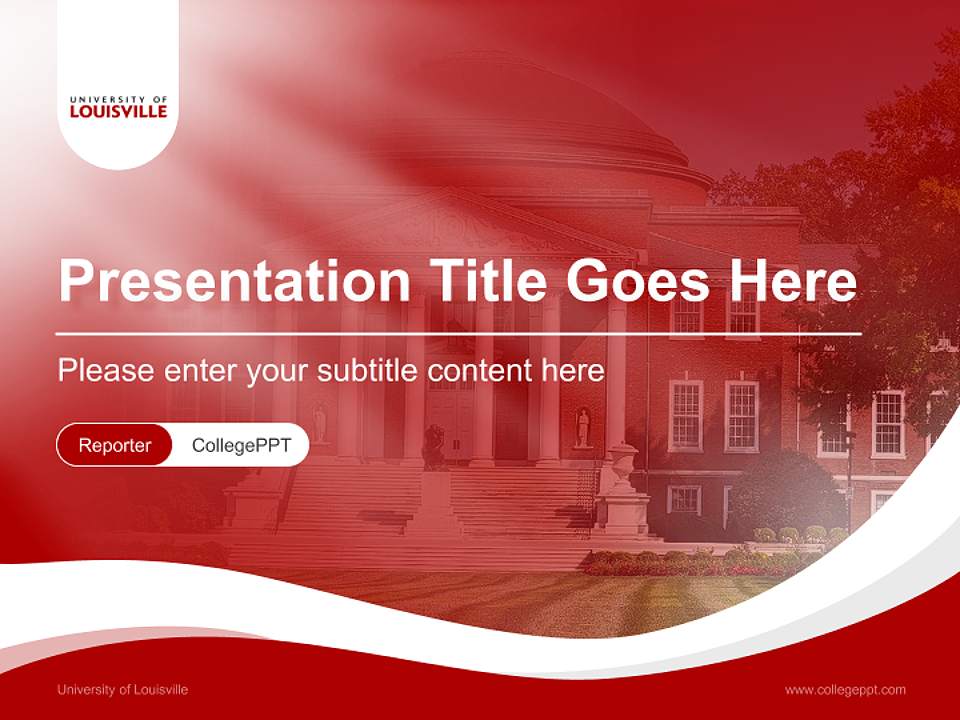 UNIVERSITY OF
LOUISVILLE

Presentation Title Goes Here

Please enter your subtitle content here

Reporter CollegePPT

University of Louisville

www.collegeppt.com